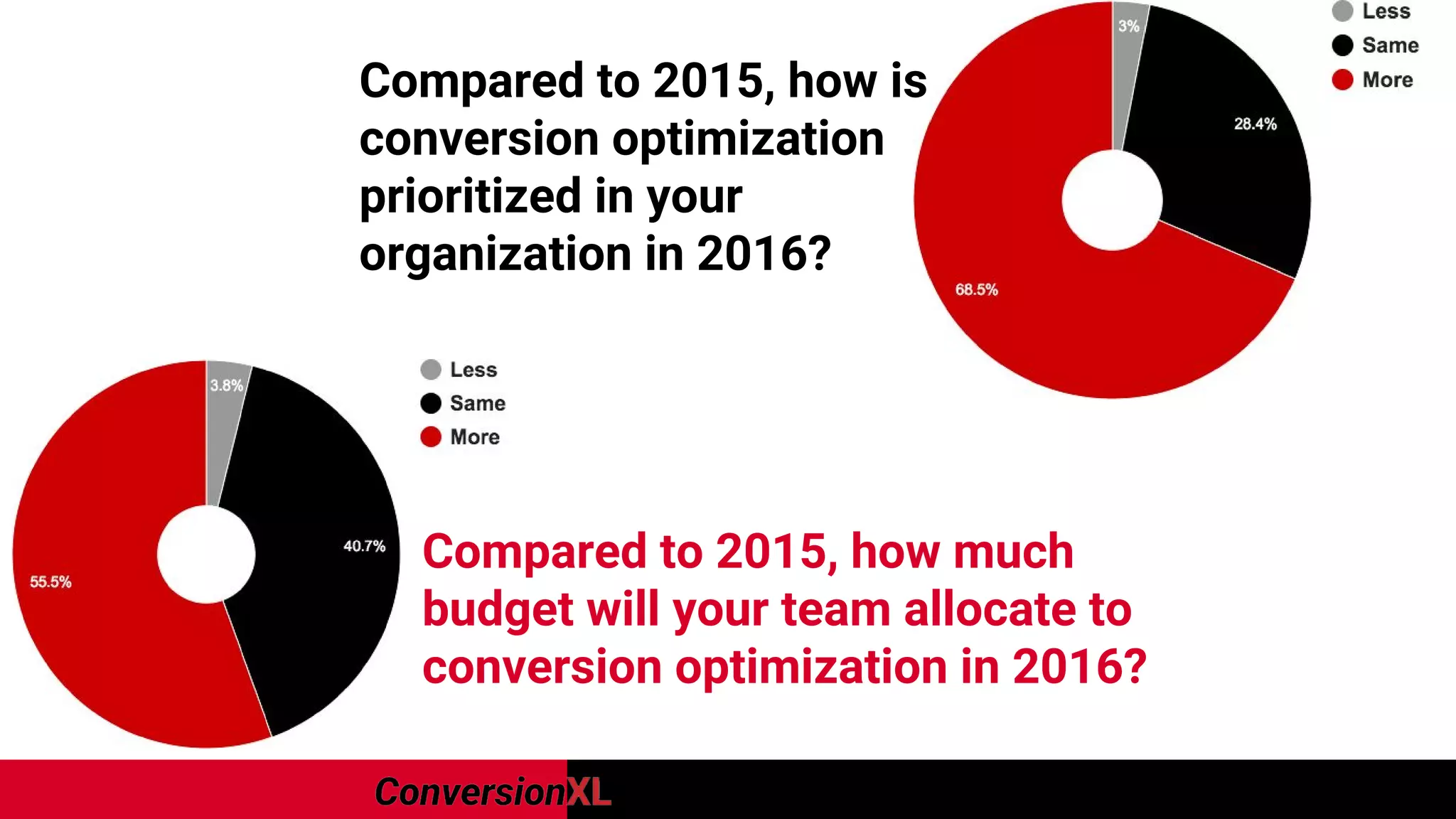 Compared to 2015, how is conversion optimization prioritized in your organization in 2016?

3%

28.4%

68.5%

Less
Same
More

3.8%

40.7%

55.5%

Less
Same
More

Compared to 2015, how much budget will your team allocate to conversion optimization in 2016?

ConversionXL